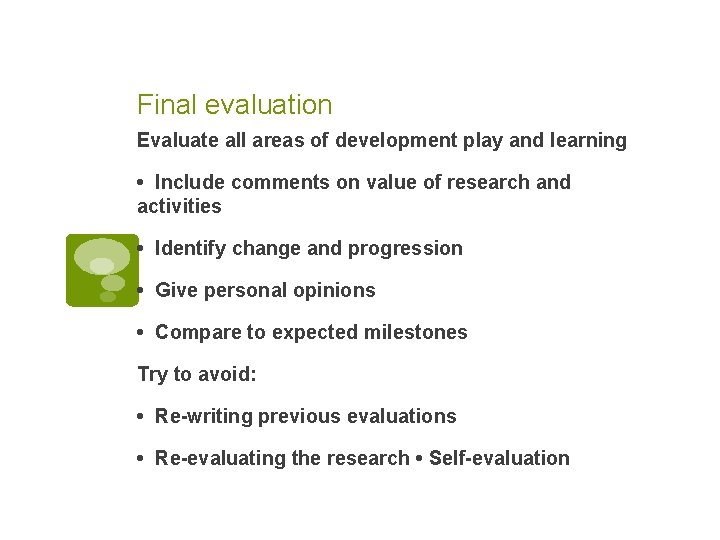 Final evaluation

Evaluate all areas of development play and learning

• Include comments on value of research and activities

• Identify change and progression

• Give personal opinions

• Compare to expected milestones

Try to avoid:

• Re-writing previous evaluations

• Re-evaluating the research • Self-evaluation